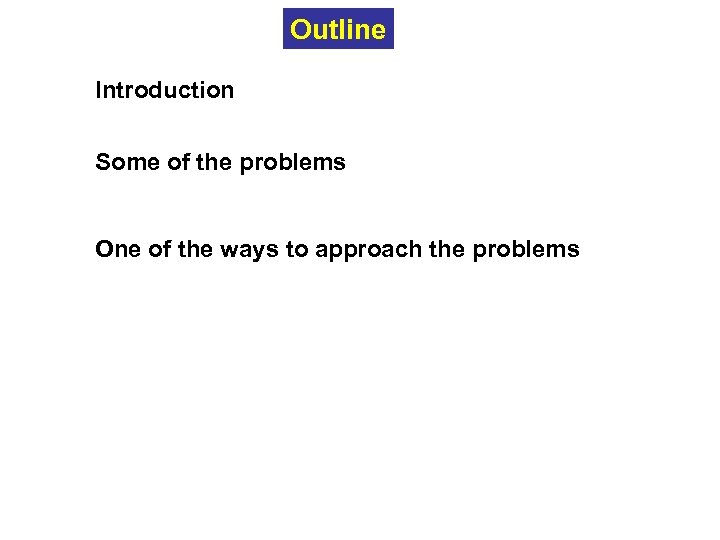 Outline

Introduction

Some of the problems

One of the ways to approach the problems